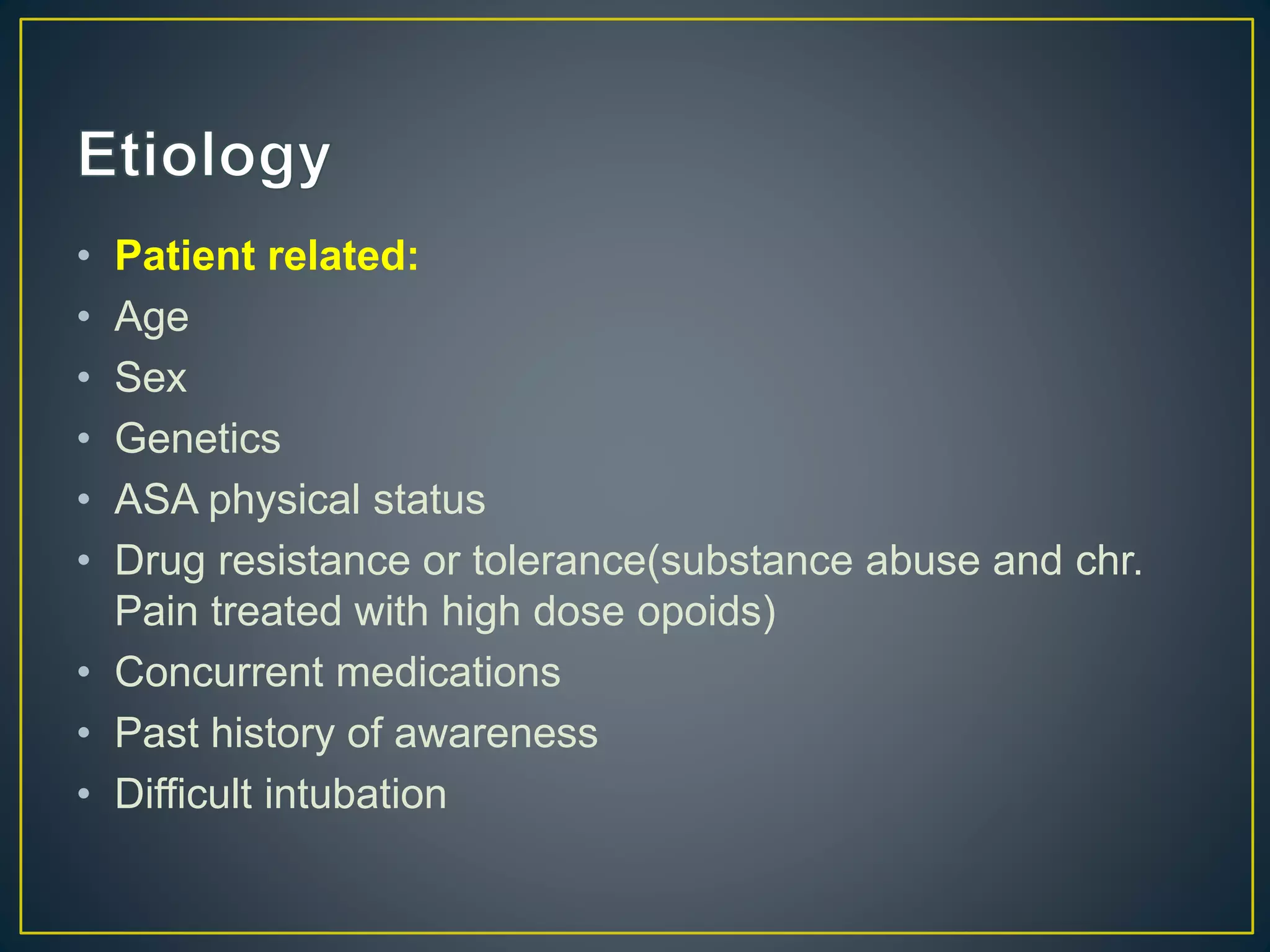 Etiology

• Patient related:
• Age
• Sex
• Genetics
• ASA physical status
• Drug resistance or tolerance(substance abuse and chr. Pain treated with high dose opoids)
• Concurrent medications
• Past history of awareness
• Difficult intubation